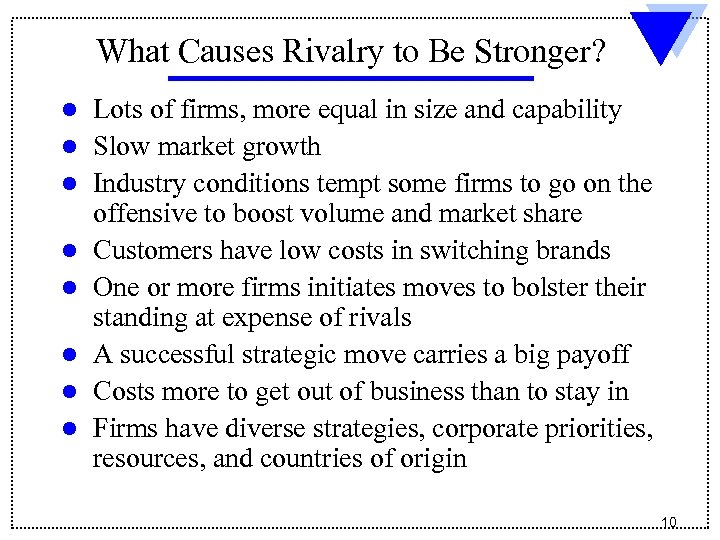 What Causes Rivalry to Be Stronger?

- Lots of firms, more equal in size and capability
- Slow market growth
- Industry conditions tempt some firms to go on the offensive to boost volume and market share
- Customers have low costs in switching brands
- One or more firms initiates moves to bolster their standing at expense of rivals
- A successful strategic move carries a big payoff
- Costs more to get out of business than to stay in
- Firms have diverse strategies, corporate priorities, resources, and countries of origin

10